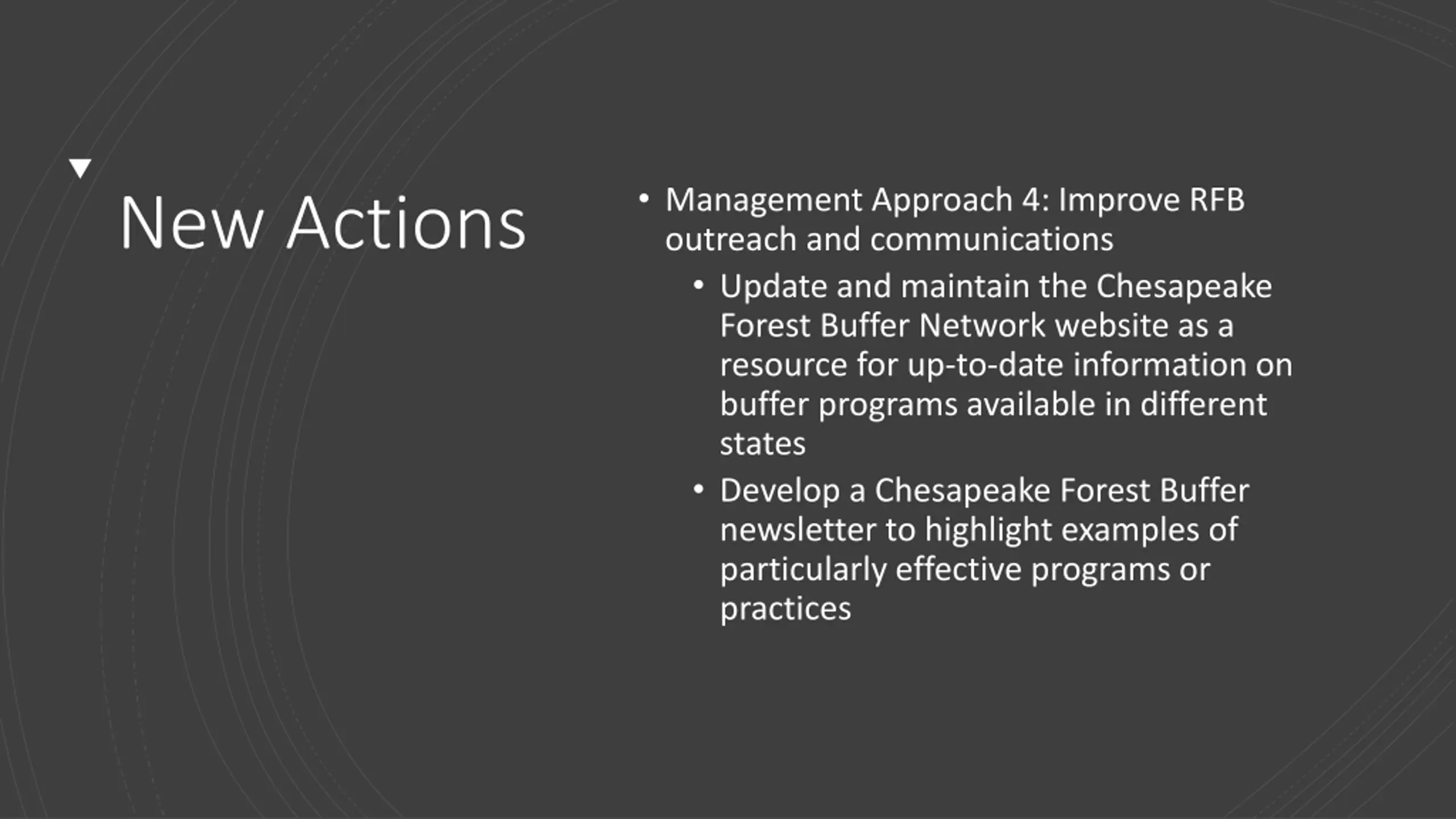 New Actions

• Management Approach 4: Improve RFB outreach and communications
  • Update and maintain the Chesapeake Forest Buffer Network website as a resource for up-to-date information on buffer programs available in different states
  • Develop a Chesapeake Forest Buffer newsletter to highlight examples of particularly effective programs or practices